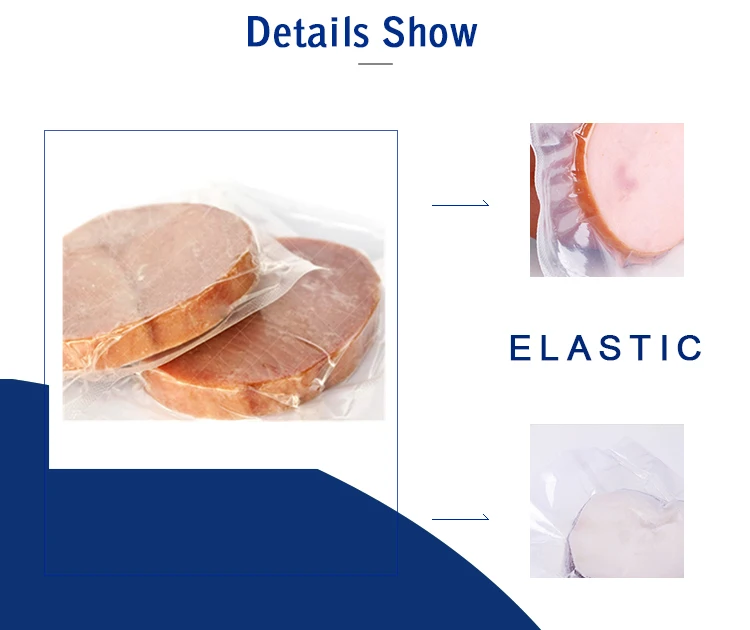 Details Show

ELASTIC